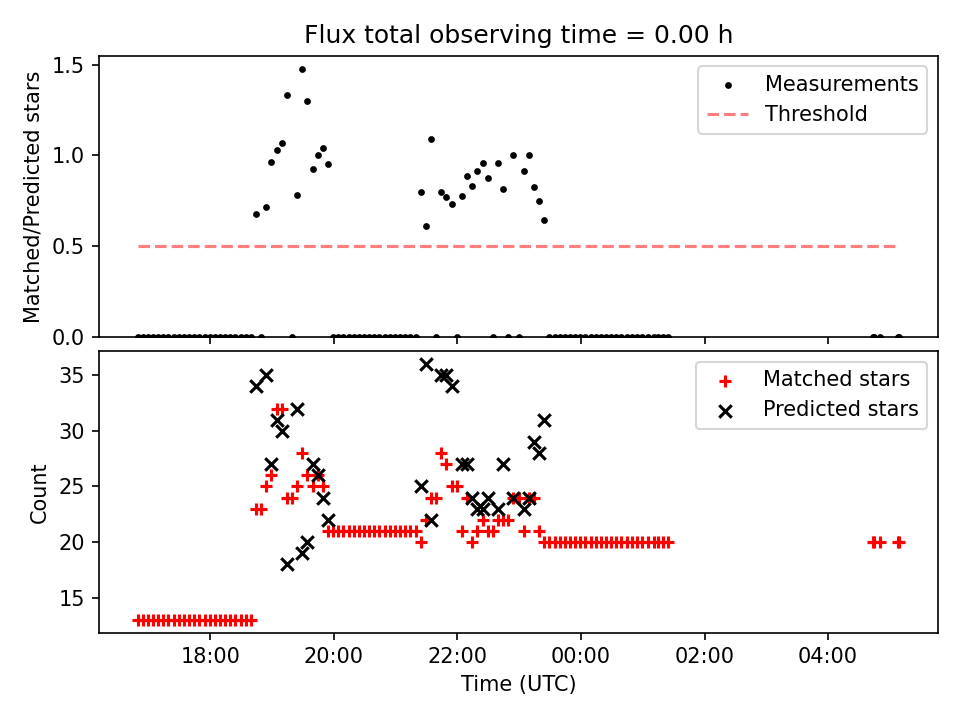 Flux total observing time = 0.00 h

Matched/Predicted stars

1.5
1.0
0.5
0.0

Measurements
Threshold

Count

35
30
25
20
15

Matched stars
Predicted stars

18:00
20:00
22:00
00:00
02:00
04:00

Time (UTC)